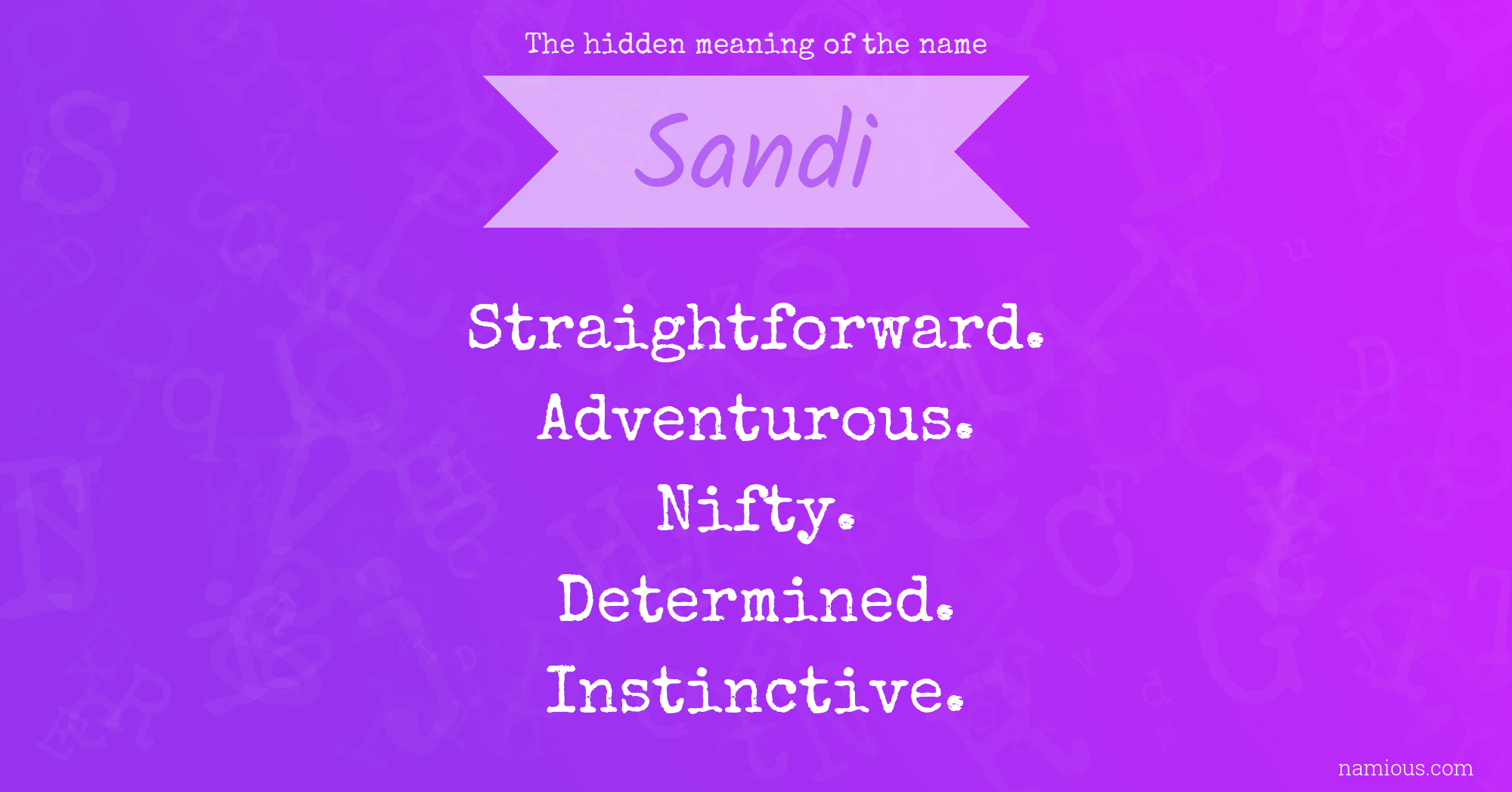 The hidden meaning of the name

Sandi

Straightforward.
Adventurous.
Nifty.
Determined.
Instinctive.

namious.com